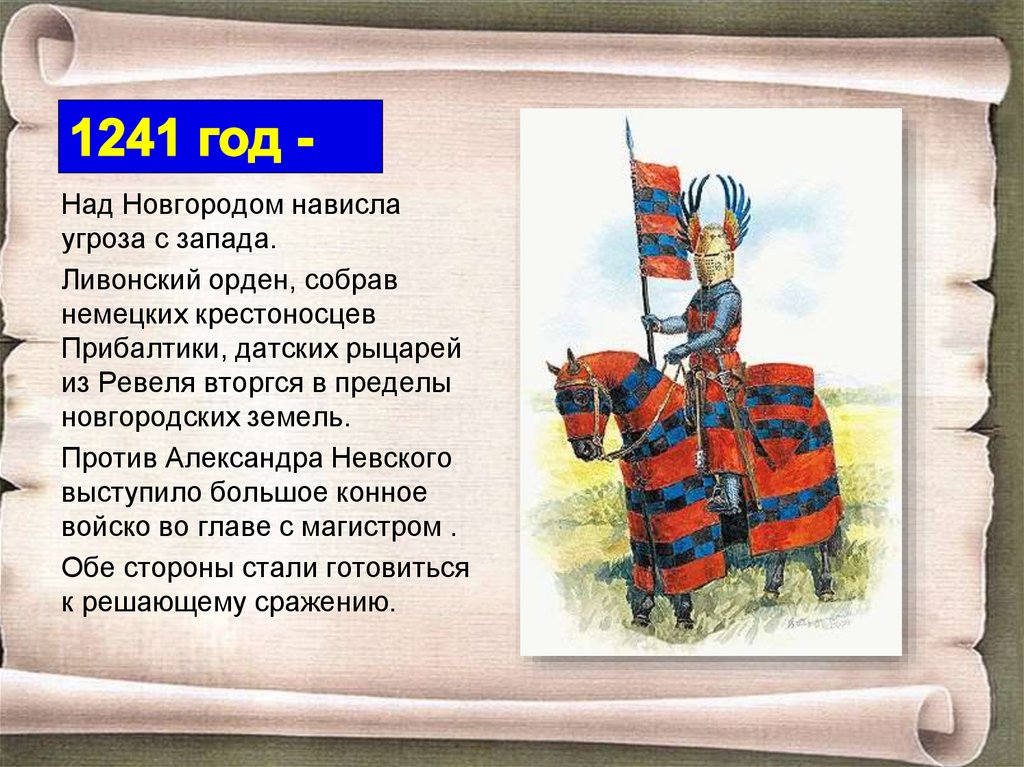 1241 год -

Над Новгородом нависла угроза с запада.

Ливонский орден, собрав немецких крестоносцев Прибалтики, датских рыцарей из Ревеля вторгся в пределы новгородских земель.

Против Александра Невского выступило большое конное войско во главе с магистром .

Обе стороны стали готовиться к решающему сражению.